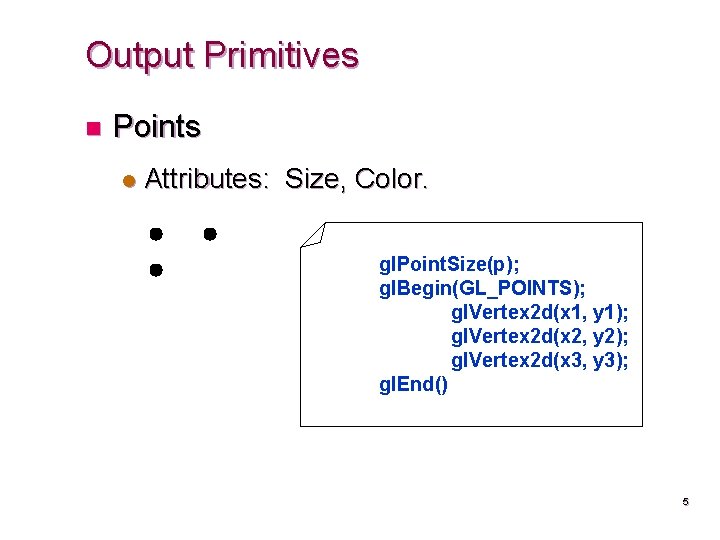 Output Primitives

Points

Attributes: Size, Color.

glPointSize(p);
glBegin(GL_POINTS);
glVertex2d(x1, y1);
glVertex2d(x2, y2);
glVertex2d(x3, y3);
glEnd()

5